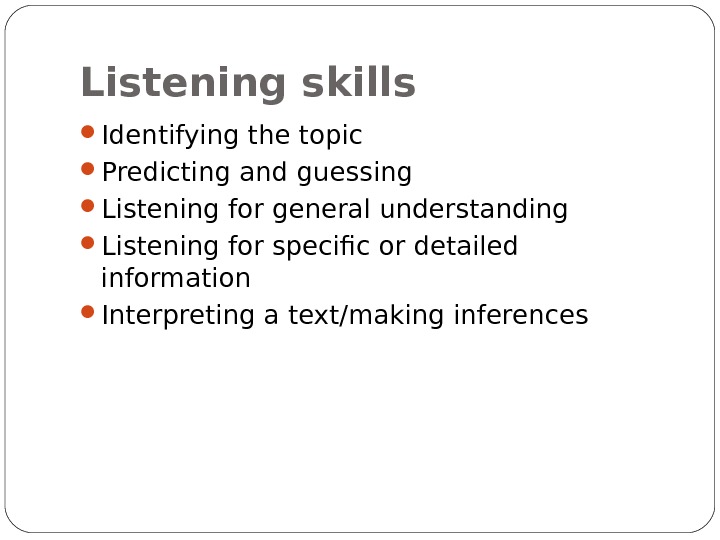 Listening skills

- Identifying the topic
- Predicting and guessing
- Listening for general understanding
- Listening for specific or detailed information
- Interpreting a text/making inferences